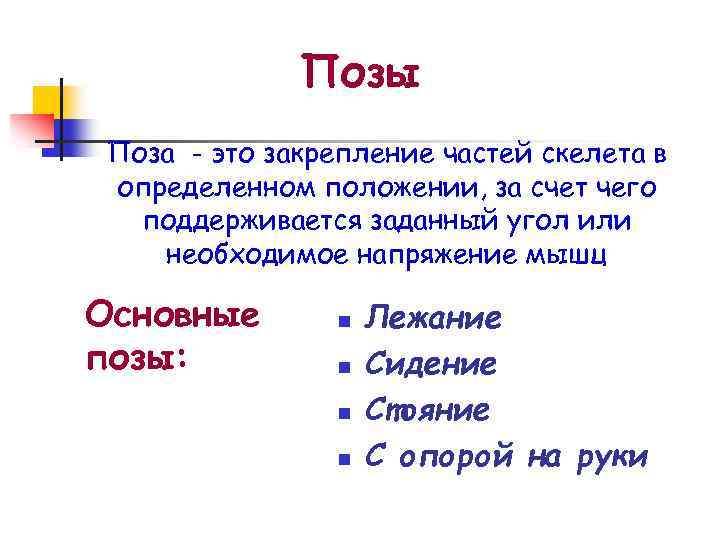 Позы

Поза - это закрепление частей скелета в определенном положении, за счет чего поддерживается заданный угол или необходимое напряжение мышц

Основные позы:

- Лежание
- Сидение
- Стояние
- С опорой на руки